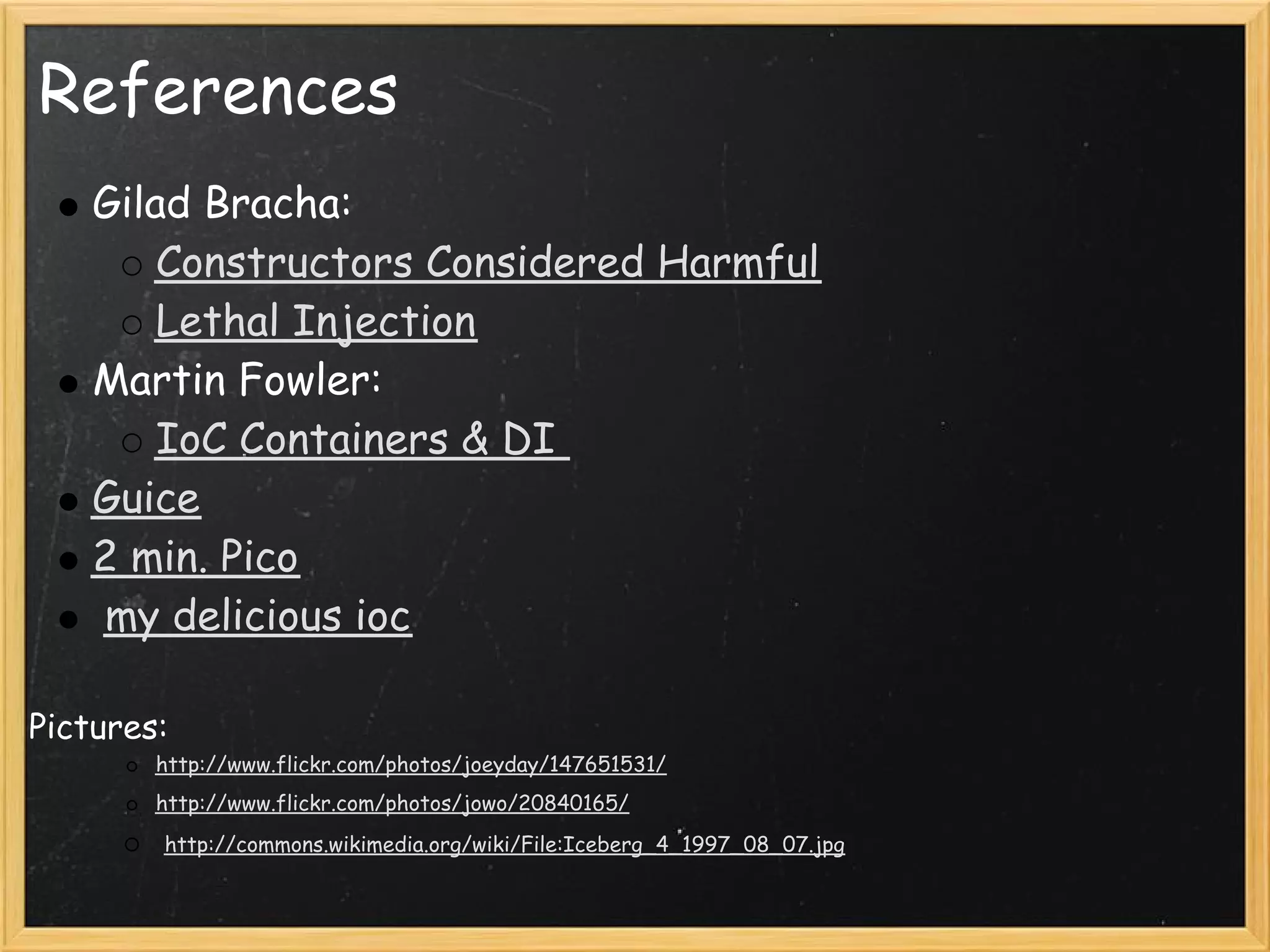 References

- Gilad Bracha:
  - Constructors Considered Harmful
  - Lethal Injection
- Martin Fowler:
  - IoC Containers & DI
- Guice
- 2 min. Pico
- my delicious ioc

Pictures:
- http://www.flickr.com/photos/joeyday/147651531/
- http://www.flickr.com/photos/jowo/20840165/
- http://commons.wikimedia.org/wiki/File:Iceberg_4_1997_08_07.jpg